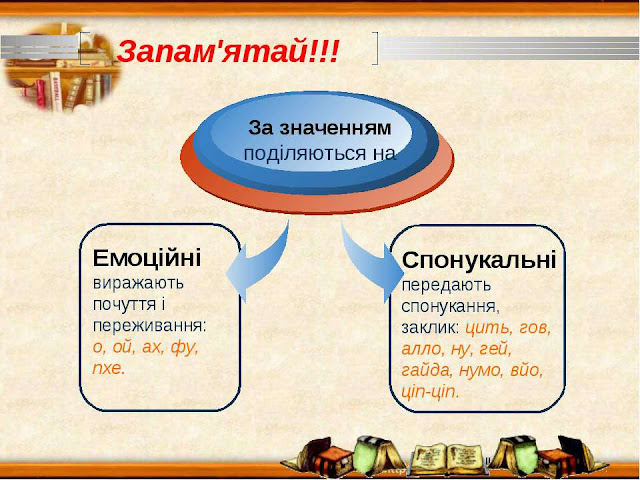 Запам'ятай!!!

За значенням поділяються на

Емоційні виражають почуття і переживання: о, ой, ах, фу, пхе.

Спонукальні передають спонукання, заклик: цить, гов, алло, ну, гей, гайда, нумо, вйо, ціп-ціп.